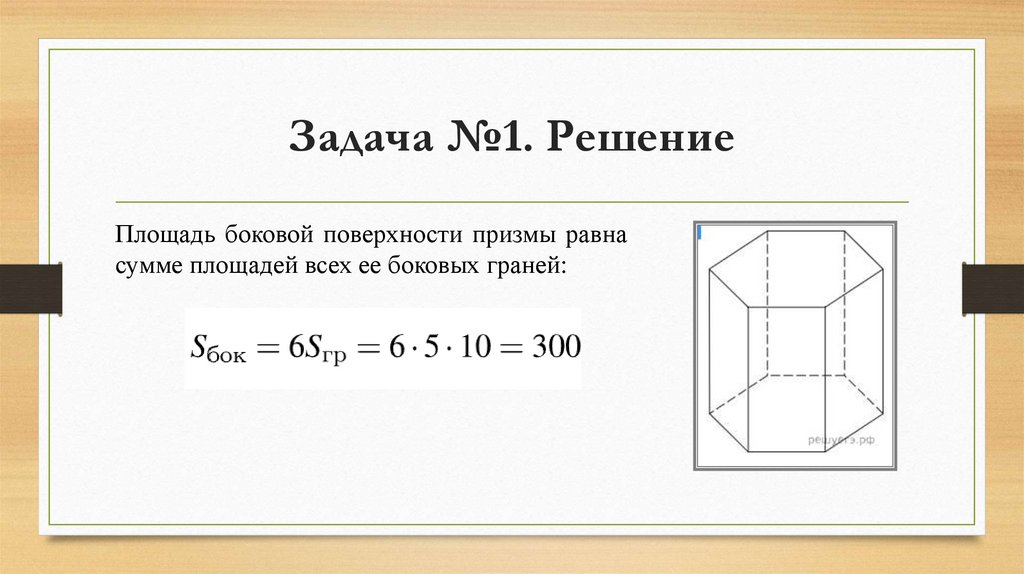 Задача №1. Решение

Площадь боковой поверхности призмы равна сумме площадей всех ее боковых граней:

$S_{бок} = 6S_{гр} = 6 \cdot 5 \cdot 10 = 300$

решуегэ.рф